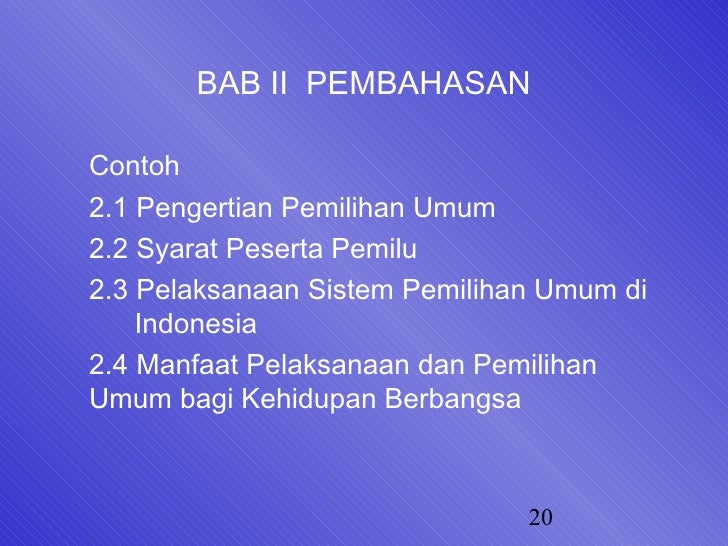 BAB II PEMBAHASAN

Contoh

2.1 Pengertian Pemilihan Umum

2.2 Syarat Peserta Pemilu

2.3 Pelaksanaan Sistem Pemilihan Umum di Indonesia

2.4 Manfaat Pelaksanaan dan Pemilihan Umum bagi Kehidupan Berbangsa

20